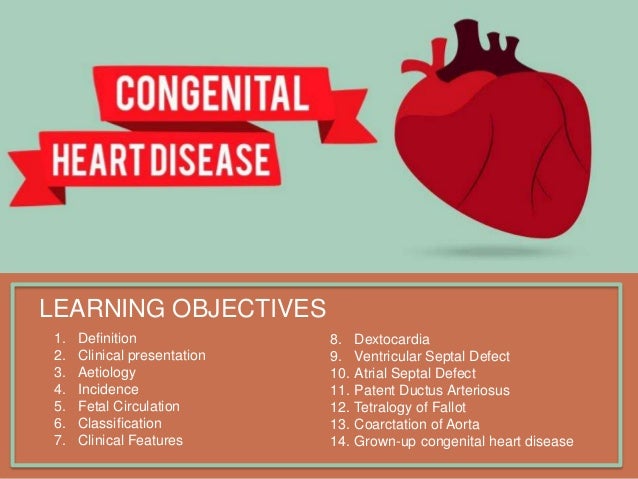 CONGENITAL
HEART DISEASE

LEARNING OBJECTIVES

1. Definition
2. Clinical presentation
3. Aetiology
4. Incidence
5. Fetal Circulation
6. Classification
7. Clinical Features

8. Dextocardia
9. Ventricular Septal Defect
10. Atrial Septal Defect
11. Patent Ductus Arteriosus
12. Tetralogy of Fallot
13. Coarctation of Aorta
14. Grown-up congenital heart disease